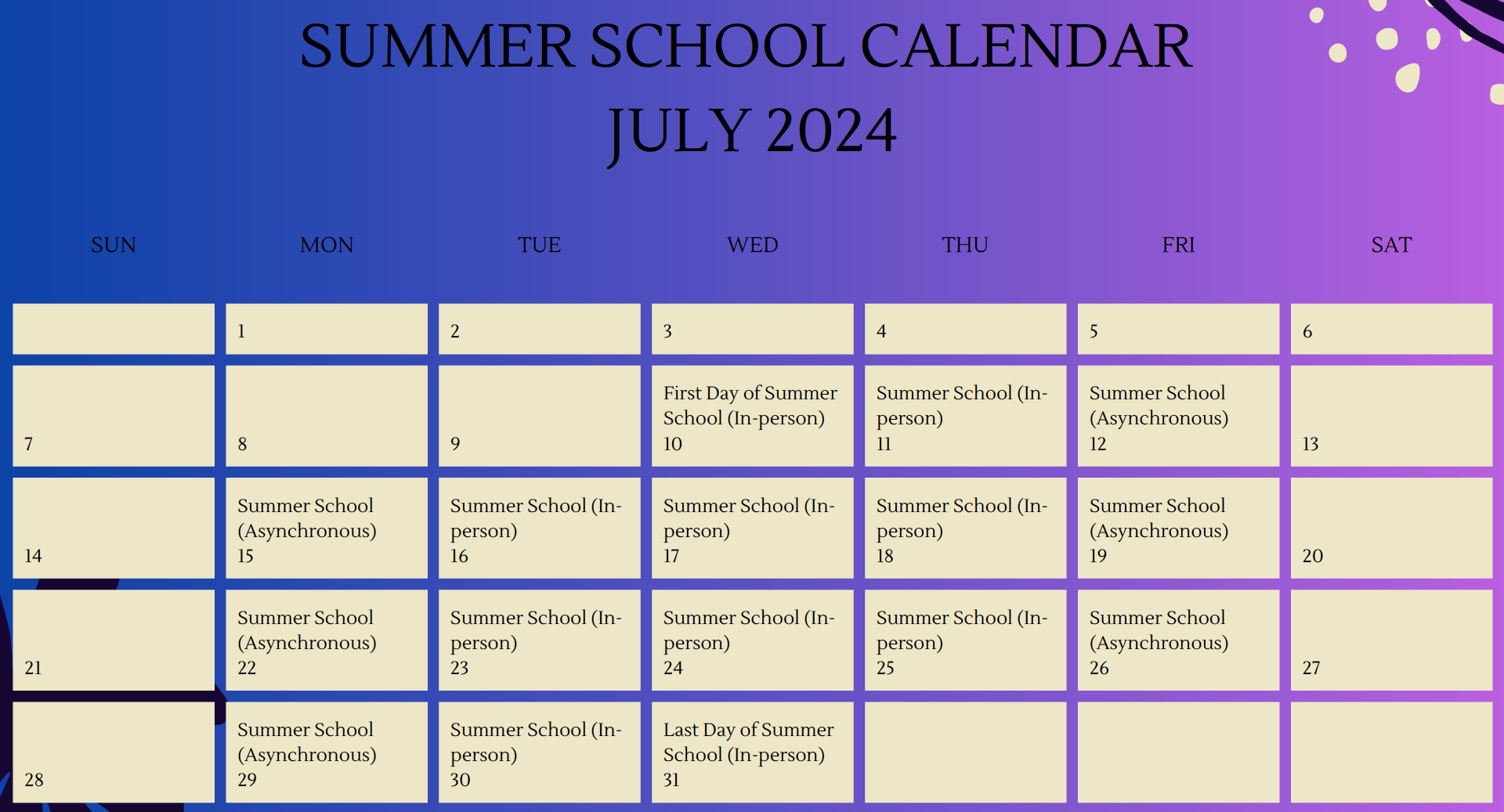 SUMMER SCHOOL CALENDAR
JULY 2024

| SUN | MON | TUE | WED | THU | FRI | SAT |
|---|---|---|---|---|---|---|
| | 1 | 2 | 3 | 4 | 5 | 6 |
| 7 | 8 | 9 | First Day of Summer School (In-person) 10 | Summer School (In-person) 11 | Summer School (Asynchronous) 12 | 13 |
| 14 | Summer School (Asynchronous) 15 | Summer School (In-person) 16 | Summer School (In-person) 17 | Summer School (In-person) 18 | Summer School (Asynchronous) 19 | 20 |
| 21 | Summer School (Asynchronous) 22 | Summer School (In-person) 23 | Summer School (In-person) 24 | Summer School (In-person) 25 | Summer School (Asynchronous) 26 | 27 |
| 28 | Summer School (Asynchronous) 29 | Summer School (In-person) 30 | Last Day of Summer School (In-person) 31 | | | |